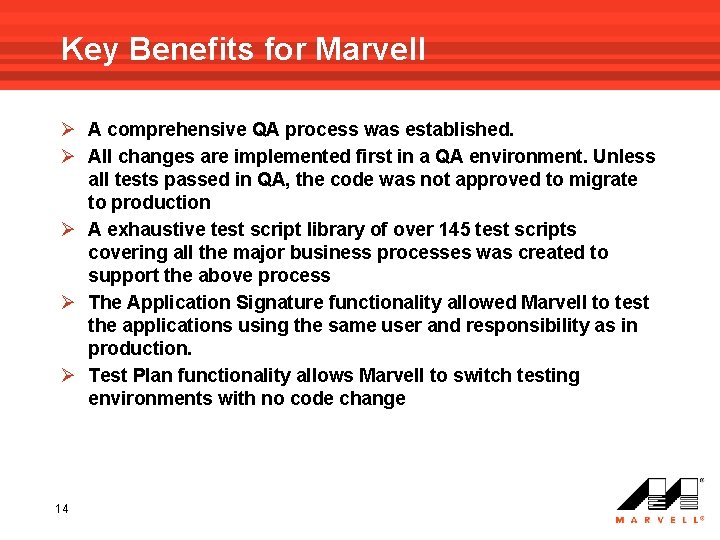 Key Benefits for Marvell

➢ A comprehensive QA process was established.

➢ All changes are implemented first in a QA environment. Unless all tests passed in QA, the code was not approved to migrate to production

➢ A exhaustive test script library of over 145 test scripts covering all the major business processes was created to support the above process

➢ The Application Signature functionality allowed Marvell to test the applications using the same user and responsibility as in production.

➢ Test Plan functionality allows Marvell to switch testing environments with no code change

14

MARVELL®